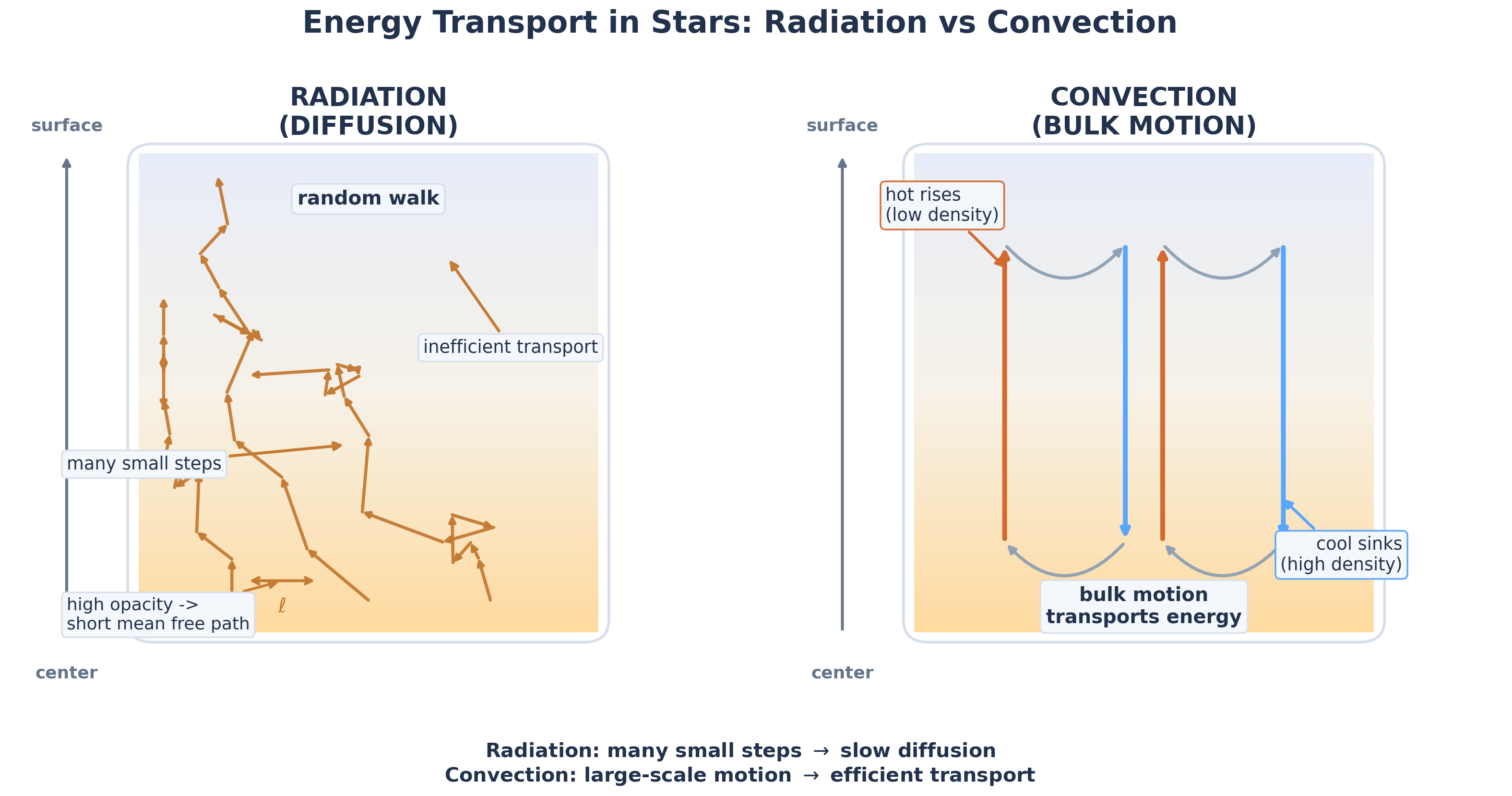 Energy Transport in Stars: Radiation vs Convection

RADIATION
(DIFFUSION)

surface

random walk

inefficient transport

many small steps

high opacity ->
short mean free path

$\ell$

center

CONVECTION
(BULK MOTION)

surface

hot rises
(low density)

cool sinks
(high density)

bulk motion
transports energy

center

Radiation: many small steps → slow diffusion
Convection: large-scale motion → efficient transport